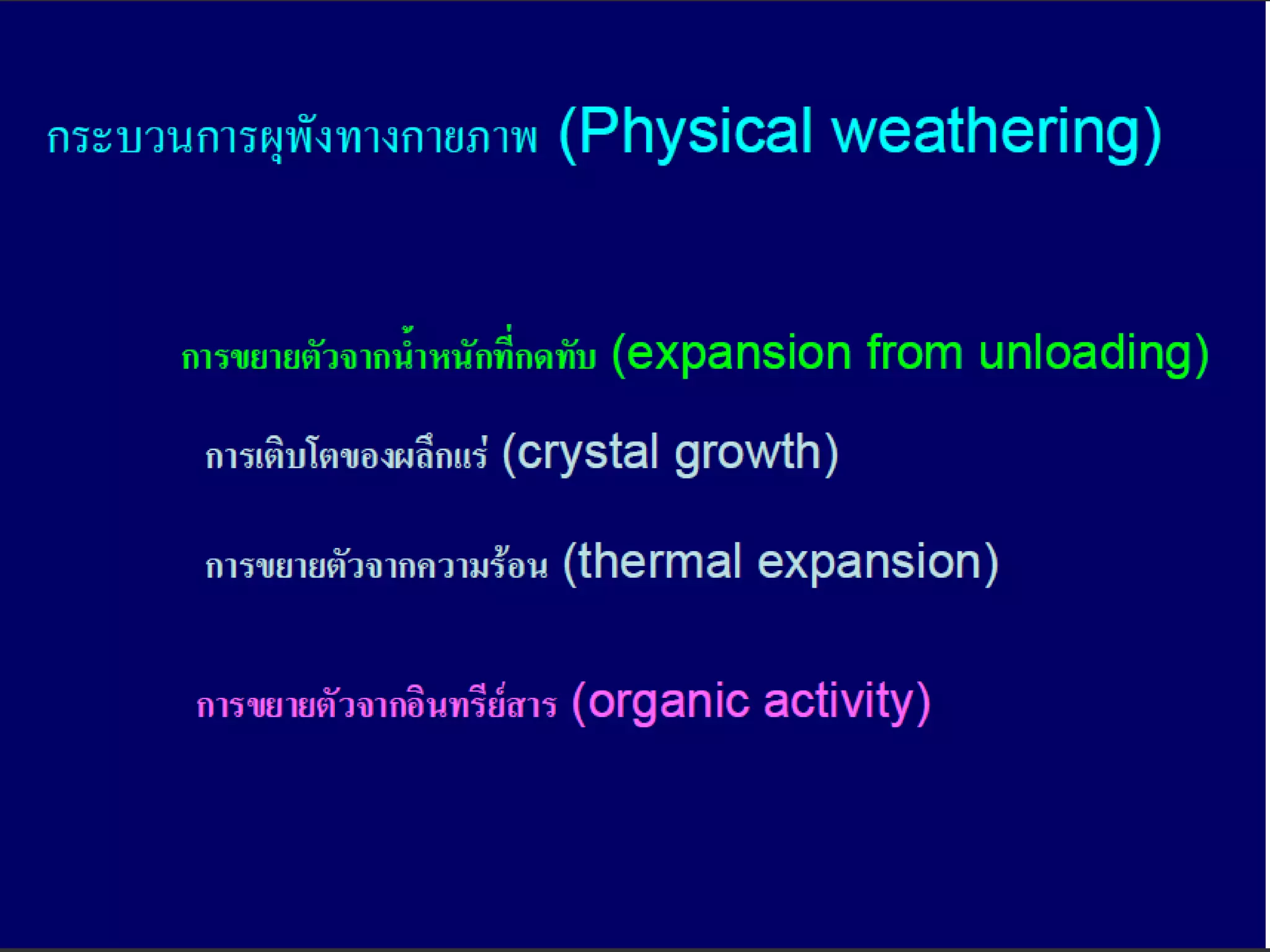 กระบวนการผุพังทางกายภาพ (Physical weathering)

การขยายตัวจากน้ำหนักที่กดทับ (expansion from unloading)

การเติบโตของผลึกแร่ (crystal growth)

การขยายตัวจากความร้อน (thermal expansion)

การขยายตัวจากอินทรีย์สาร (organic activity)